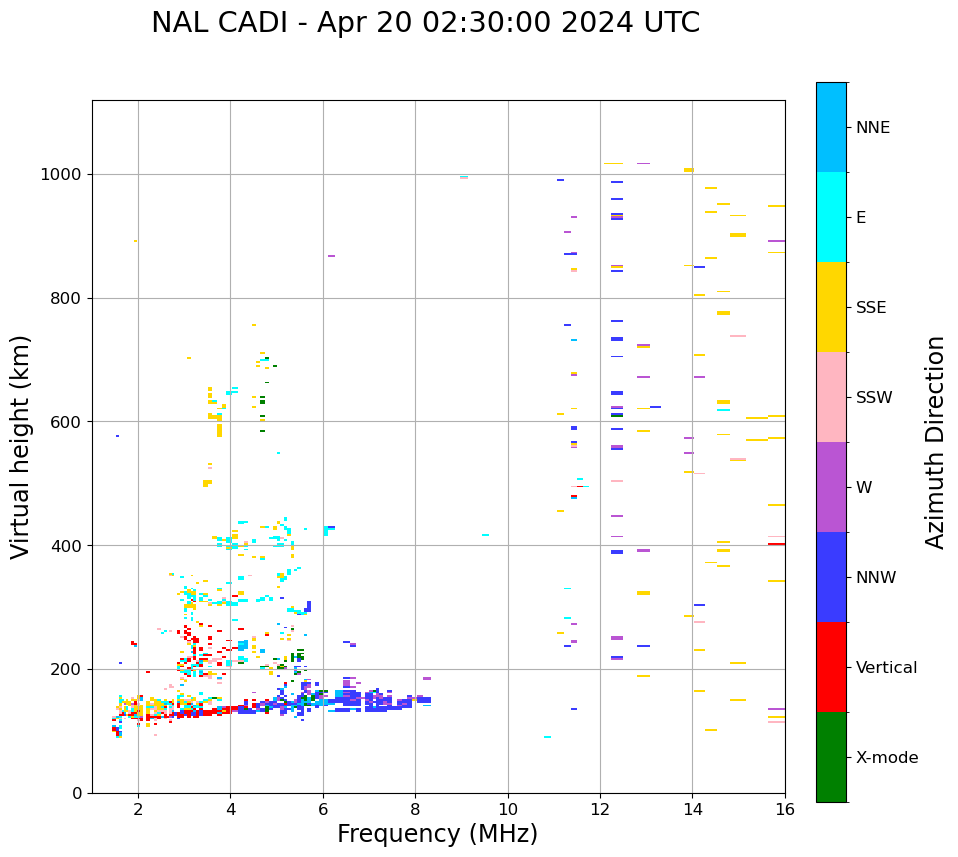 NAL CADI - Apr 20 02:30:00 2024 UTC

Virtual height (km)

1000
800
600
400
200
0

2
4
6
8
10
12
14
16

Frequency (MHz)

NNE
E
SSE
SSW
W
NNW
Vertical
X-mode

Azimuth Direction